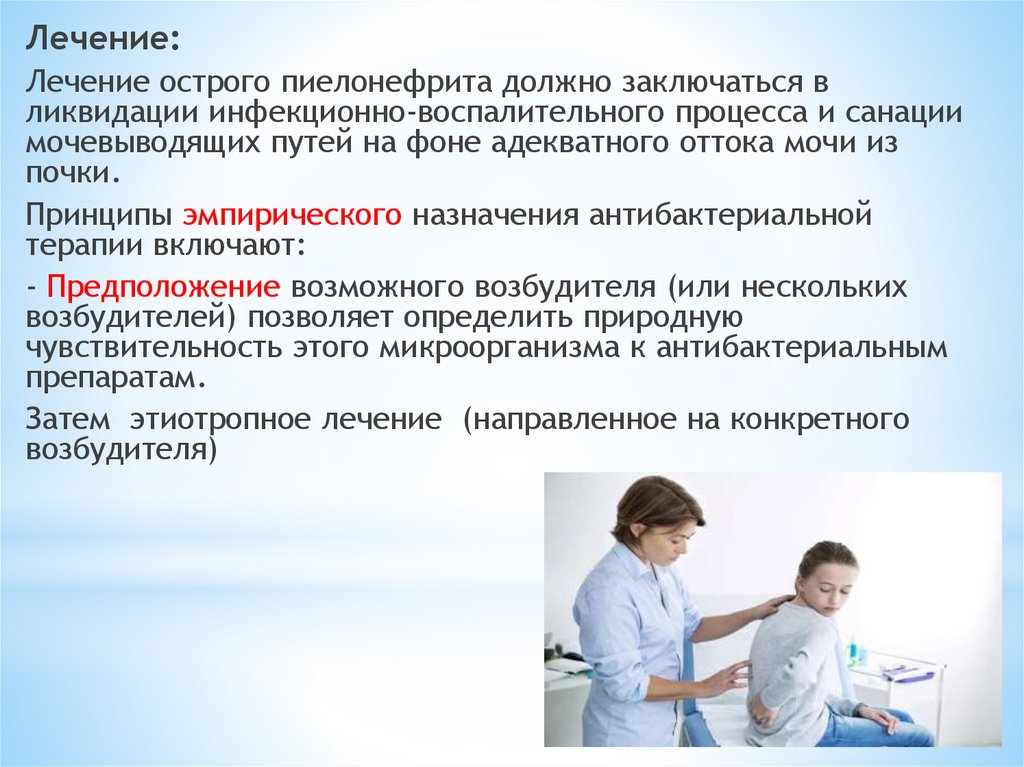 Лечение:

Лечение острого пиелонефрита должно заключаться в ликвидации инфекционно-воспалительного процесса и санации мочевыводящих путей на фоне адекватного оттока мочи из почки.

Принципы эмпирического назначения антибактериальной терапии включают:

- Предположение возможного возбудителя (или нескольких возбудителей) позволяет определить природную чувствительность этого микроорганизма к антибактериальным препаратам.

Затем этиотропное лечение (направленное на конкретного возбудителя)